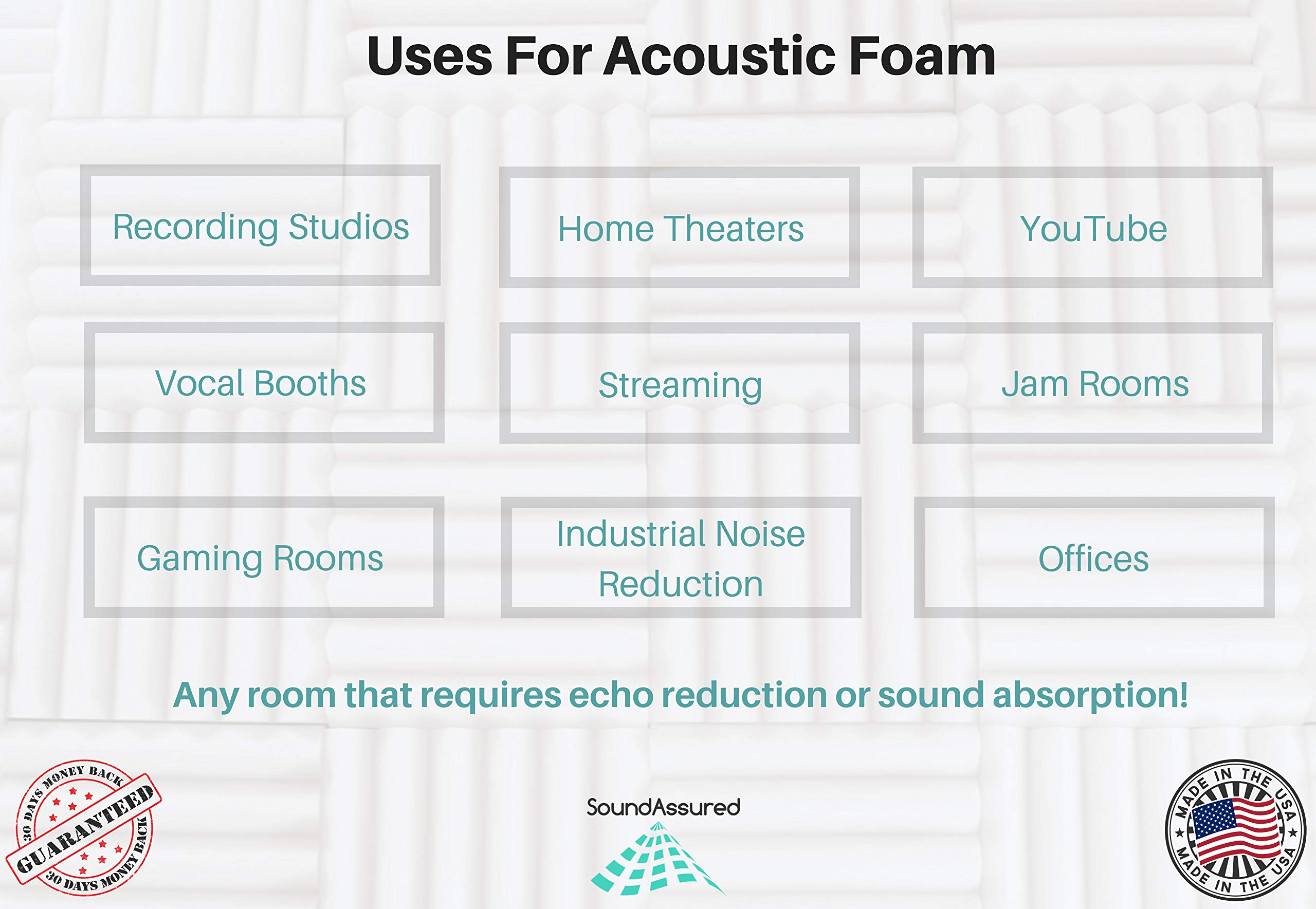 Uses For Acoustic Foam

Recording Studios

Home Theaters

YouTube

Vocal Booths

Streaming

Jam Rooms

Gaming Rooms

Industrial Noise Reduction

Offices

Any room that requires echo reduction or sound absorption!

30 DAYS MONEY BACK GUARANTEED 30 DAYS MONEY BACK

SoundAssured

MADE IN THE USA MADE IN THE USA